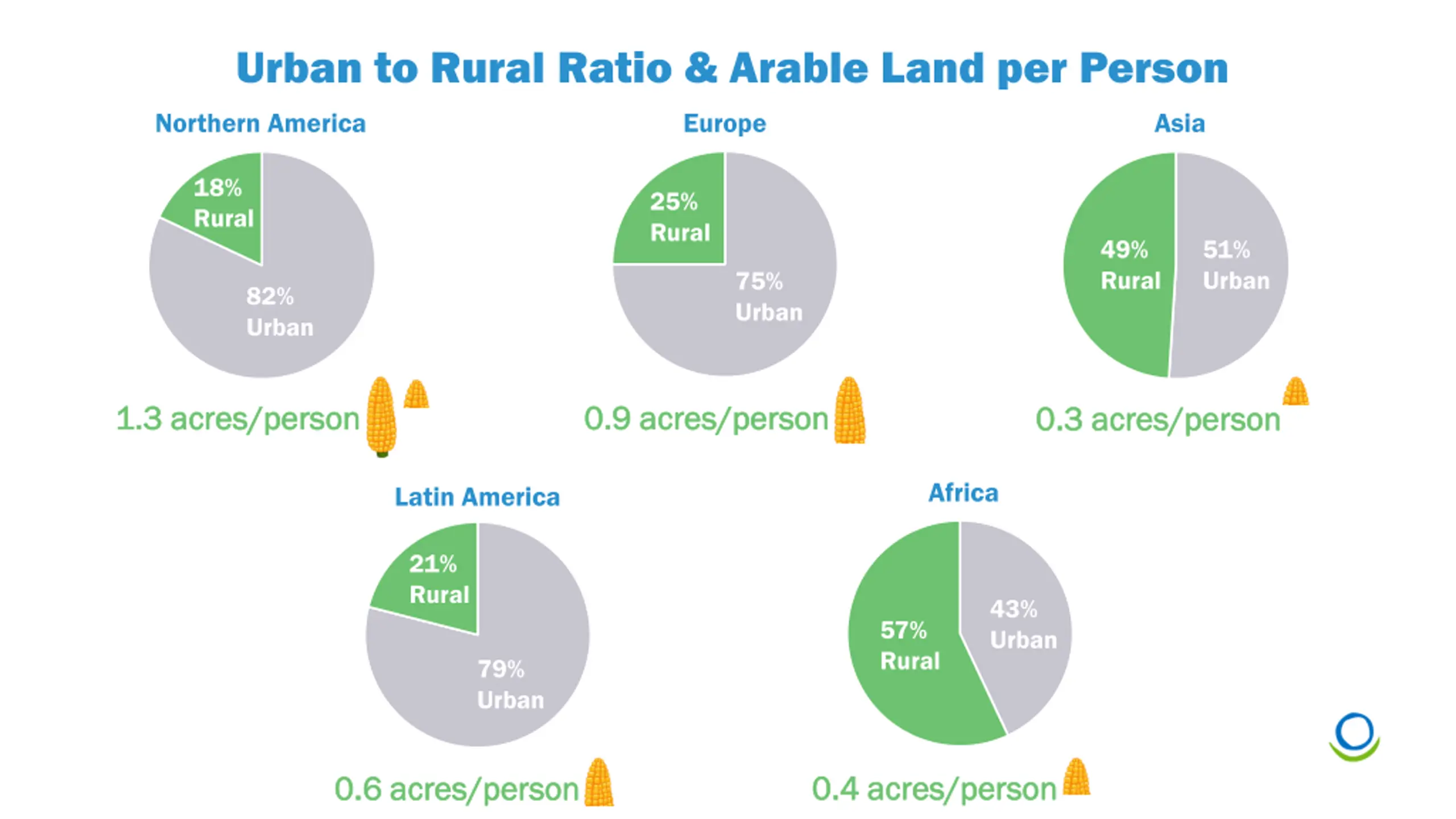 Urban to Rural Ratio & Arable Land per Person

Northern America

18% Rural

82% Urban

1.3 acres/person

Europe

25% Rural

75% Urban

0.9 acres/person

Asia

49% Rural

51% Urban

0.3 acres/person

Latin America

21% Rural

79% Urban

0.6 acres/person

Africa

57% Rural

43% Urban

0.4 acres/person